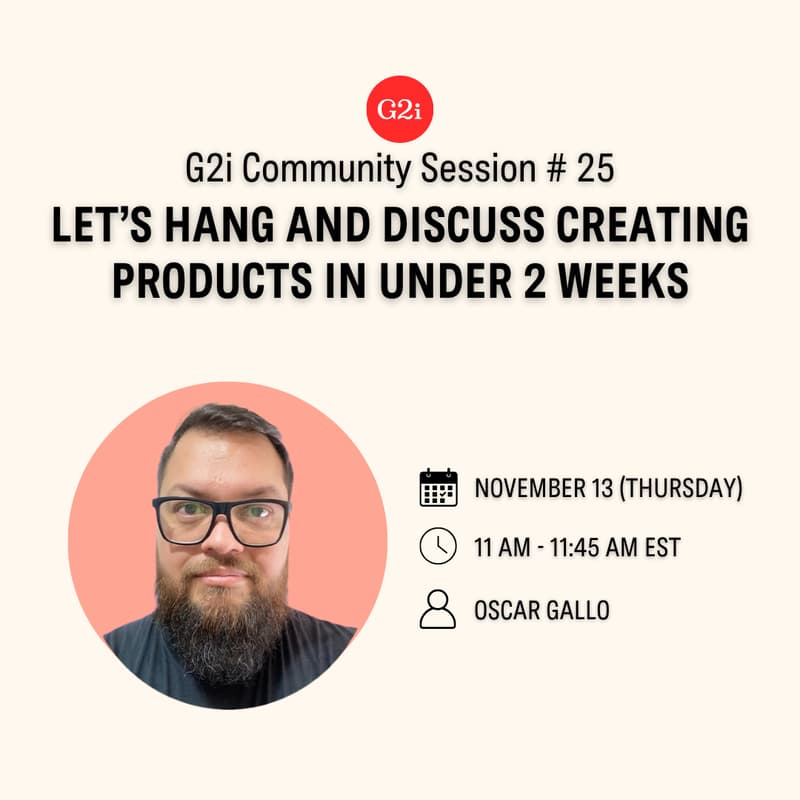 G2i

G2i Community Session # 25

LET'S HANG AND DISCUSS CREATING PRODUCTS IN UNDER 2 WEEKS

NOVEMBER 13 (THURSDAY)

11 AM - 11:45 AM EST

OSCAR GALLO